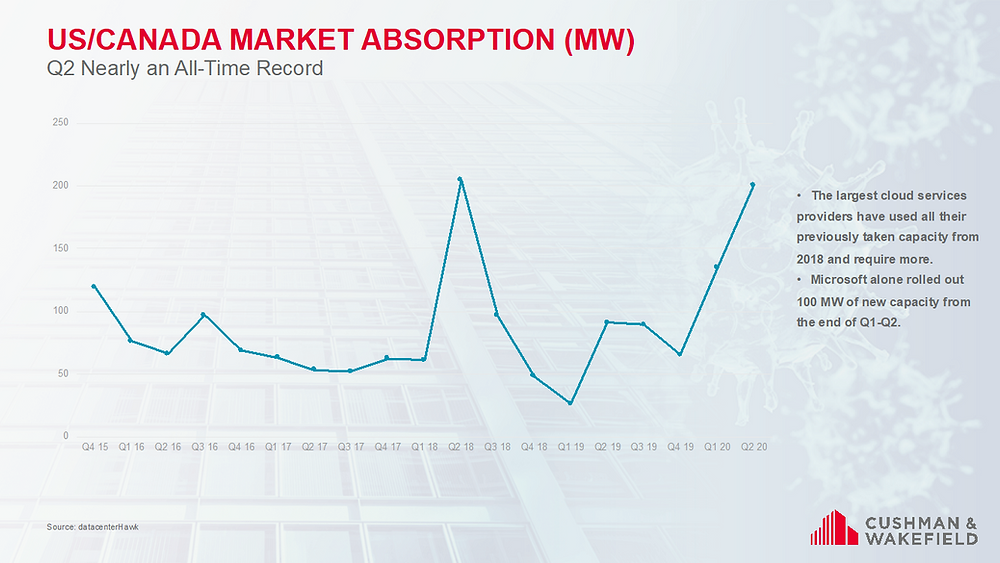 US/CANADA MARKET ABSORPTION (MW)
Q2 Nearly an All-Time Record

250
200
150
100
50
0

Q4 15 Q1 16 Q2 16 Q3 16 Q4 16 Q1 17 Q2 17 Q3 17 Q4 17 Q1 18 Q2 18 Q3 18 Q4 18 Q1 19 Q2 19 Q3 19 Q4 19 Q1 20 Q2 20

• The largest cloud services providers have used all their previously taken capacity from 2018 and require more.
• Microsoft alone rolled out 100 MW of new capacity from the end of Q1-Q2.

Source: datacenterHawk

CUSHMAN & WAKEFIELD